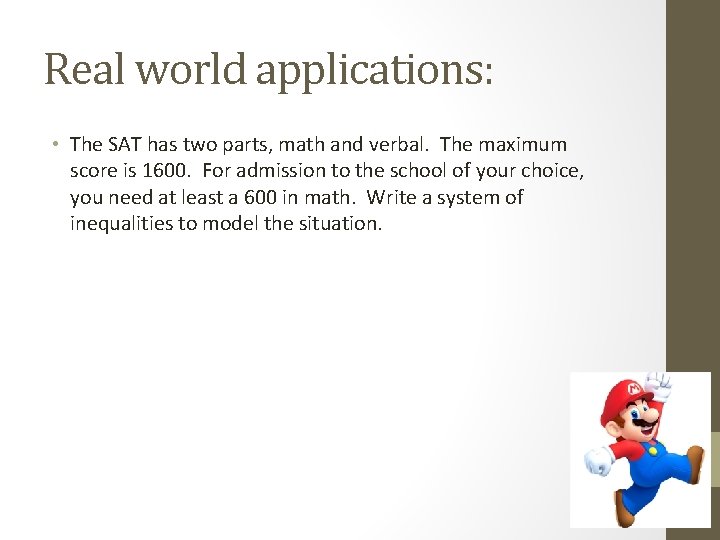 Real world applications:

• The SAT has two parts, math and verbal. The maximum score is 1600. For admission to the school of your choice, you need at least a 600 in math. Write a system of inequalities to model the situation.

M